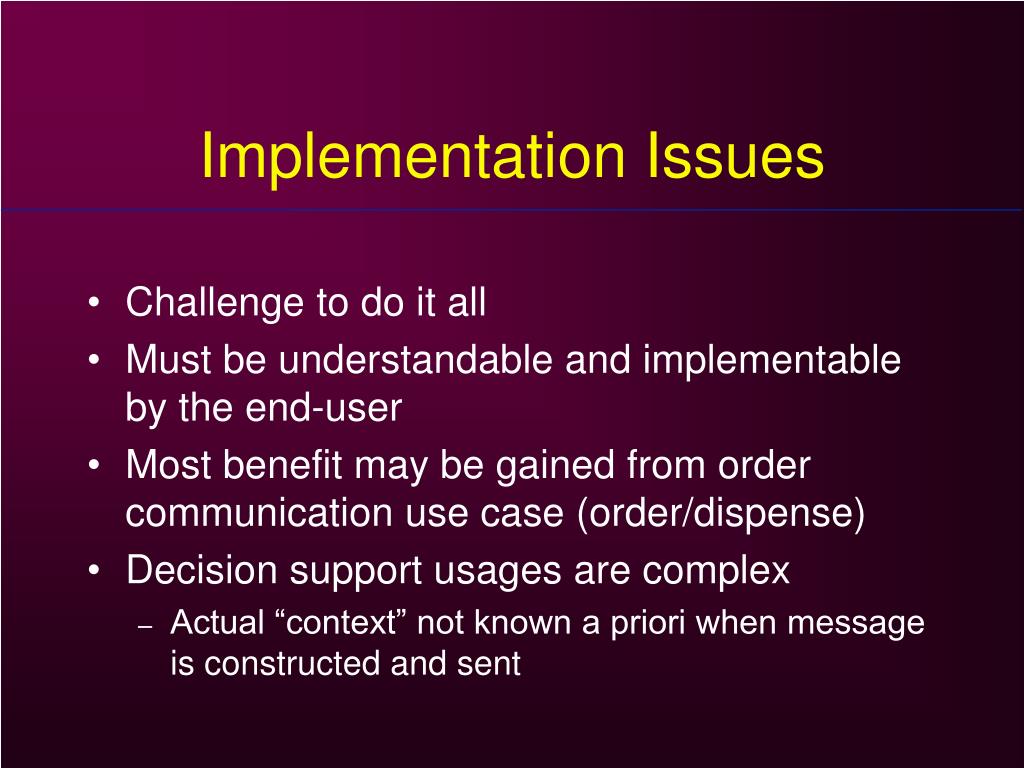 Implementation Issues

• Challenge to do it all
• Must be understandable and implementable by the end-user
• Most benefit may be gained from order communication use case (order/dispense)
• Decision support usages are complex
– Actual “context” not known a priori when message is constructed and sent